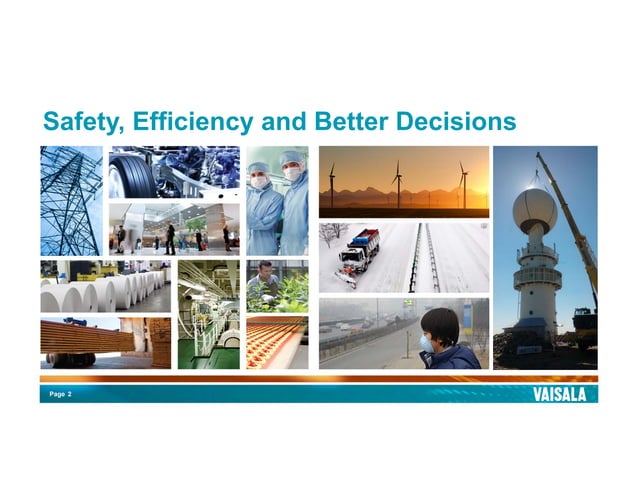 Safety, Efficiency and Better Decisions

Page 2

VAISALA